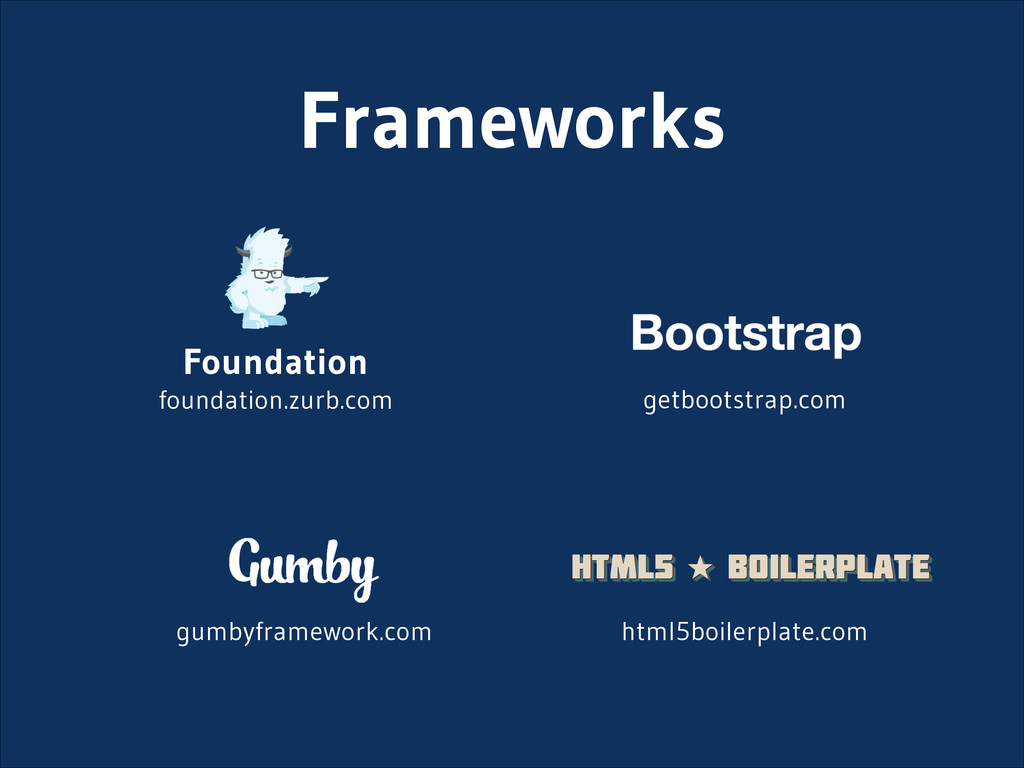 Frameworks

Foundation
foundation.zurb.com

Bootstrap
getbootstrap.com

Gumby
gumbyframework.com

HTML5 ★ BOILERPLATE
html5boilerplate.com